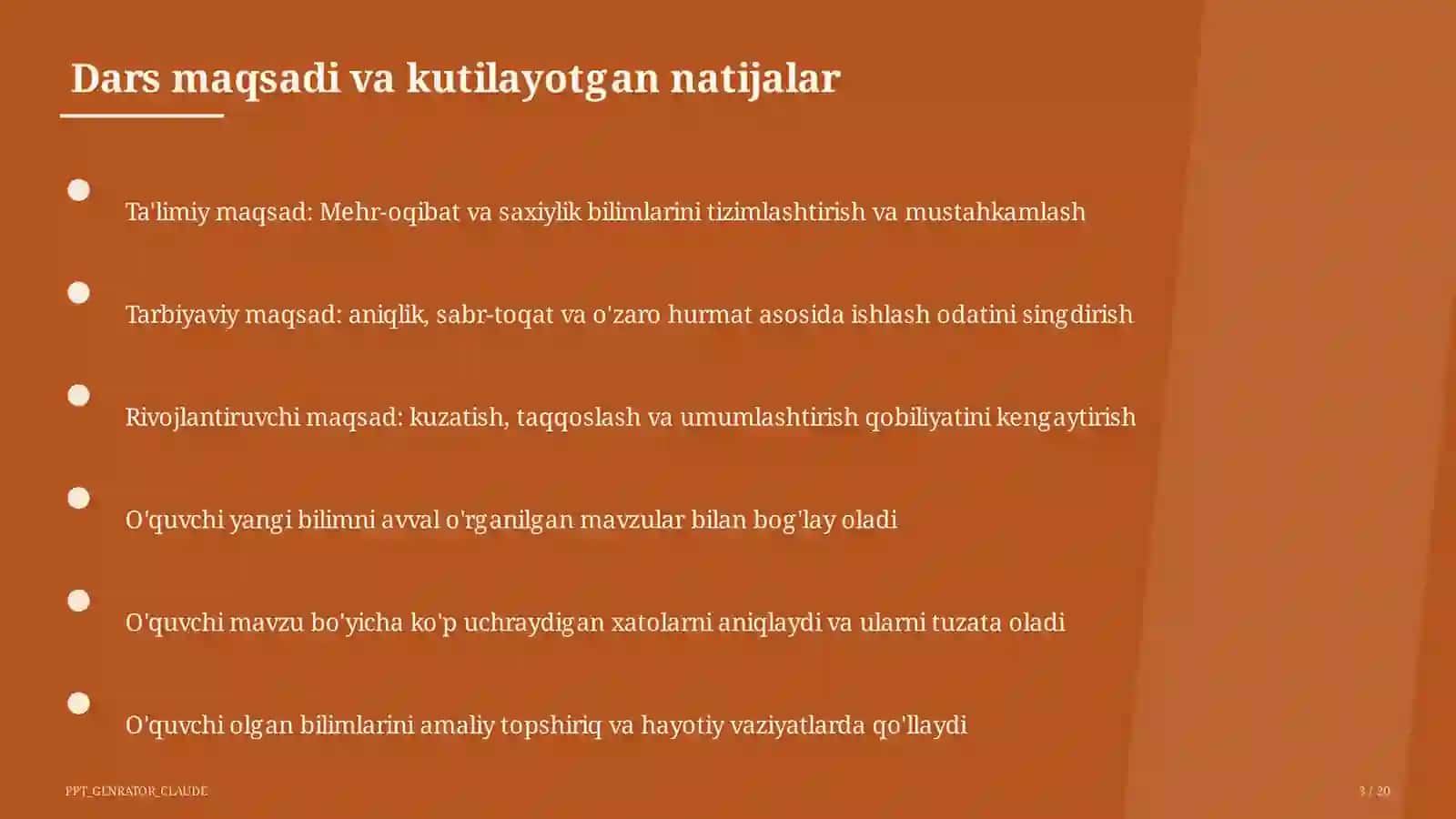 Dars maqsadi va kutilayotgan natijalar

Ta'limiy maqsad: Mehr-oqibat va saxiylik bilimlarini tizimlashtirish va mustahkamlash

Tarbiyaviy maqsad: aniqlik, sabr-toqat va o'zaro hurmat asosida ishlash odatini singdirish

Rivojlantiruvchi maqsad: kuzatish, taqqoslash va umumlashtirish qobiliyatini kengaytirish

O'quvchi yangi bilimni avval o'rganilgan mavzular bilan bog'lay oladi

O'quvchi mavzu bo'yicha ko'p uchraydigan xatolarni aniqlaydi va ularni tuzata oladi

O'quvchi olgan bilimlarini amaliy topshiriq va hayotiy vaziyatlarda qo'llaydi

PPT_GENRATOR_CLAUDE

3 / 20